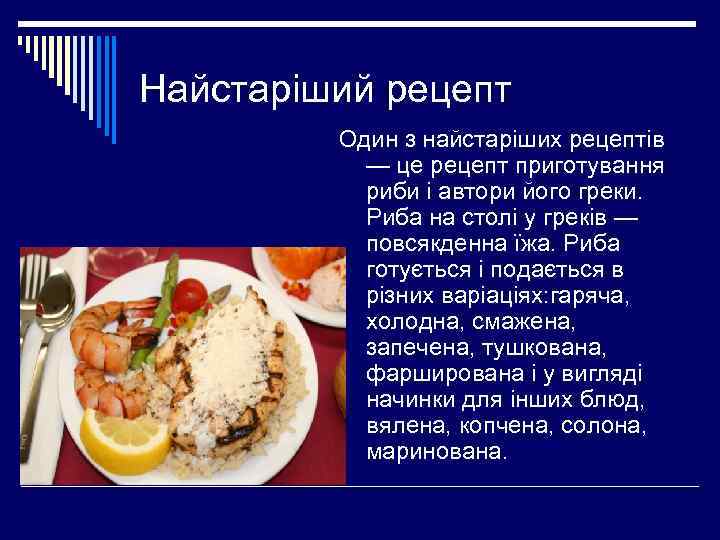 Найстаріший рецепт

Один з найстаріших рецептів — це рецепт приготування риби і автори його греки. Риба на столі у греків — повсякденна їжа. Риба готується і подається в різних варіаціях:гаряча, холодна, смажена, запечена, тушкована, фарширована і у вигляді начинки для інших блюд, вялена, копчена, солона, маринована.